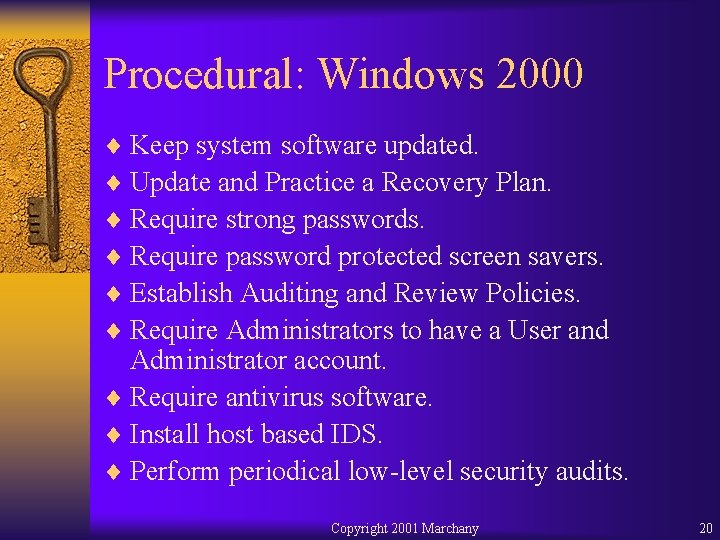 Procedural: Windows 2000

♦ Keep system software updated.
♦ Update and Practice a Recovery Plan.
♦ Require strong passwords.
♦ Require password protected screen savers.
♦ Establish Auditing and Review Policies.
♦ Require Administrators to have a User and Administrator account.
♦ Require antivirus software.
♦ Install host based IDS.
♦ Perform periodical low-level security audits.

Copyright 2001 Marchany

20